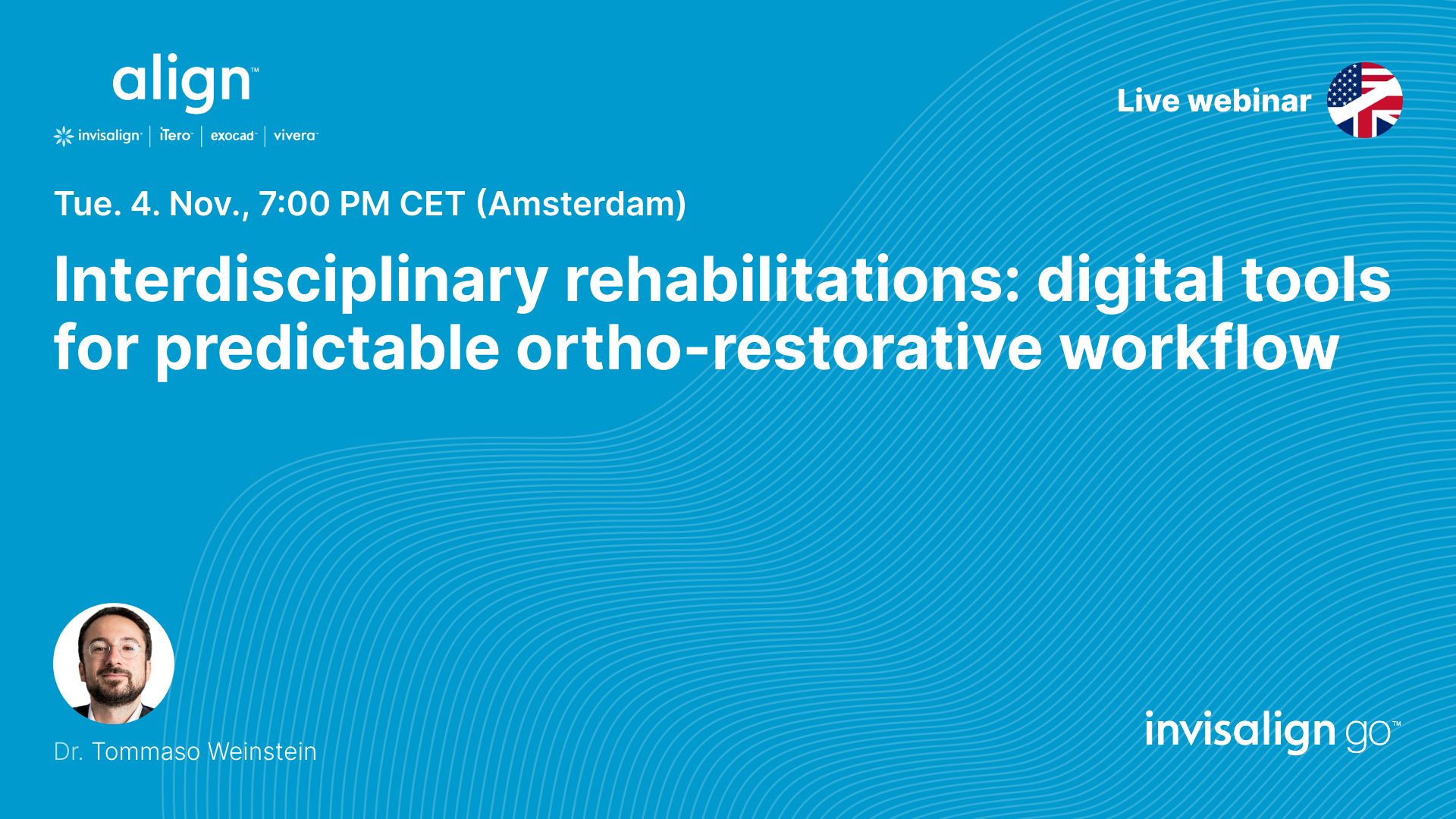 align™

invisalign | iTero | exocad | vivera

Live webinar

Tue. 4. Nov., 7:00 PM CET (Amsterdam)

Interdisciplinary rehabilitations: digital tools for predictable ortho-restorative workflow

Dr. Tommaso Weinstein

invisalign go™